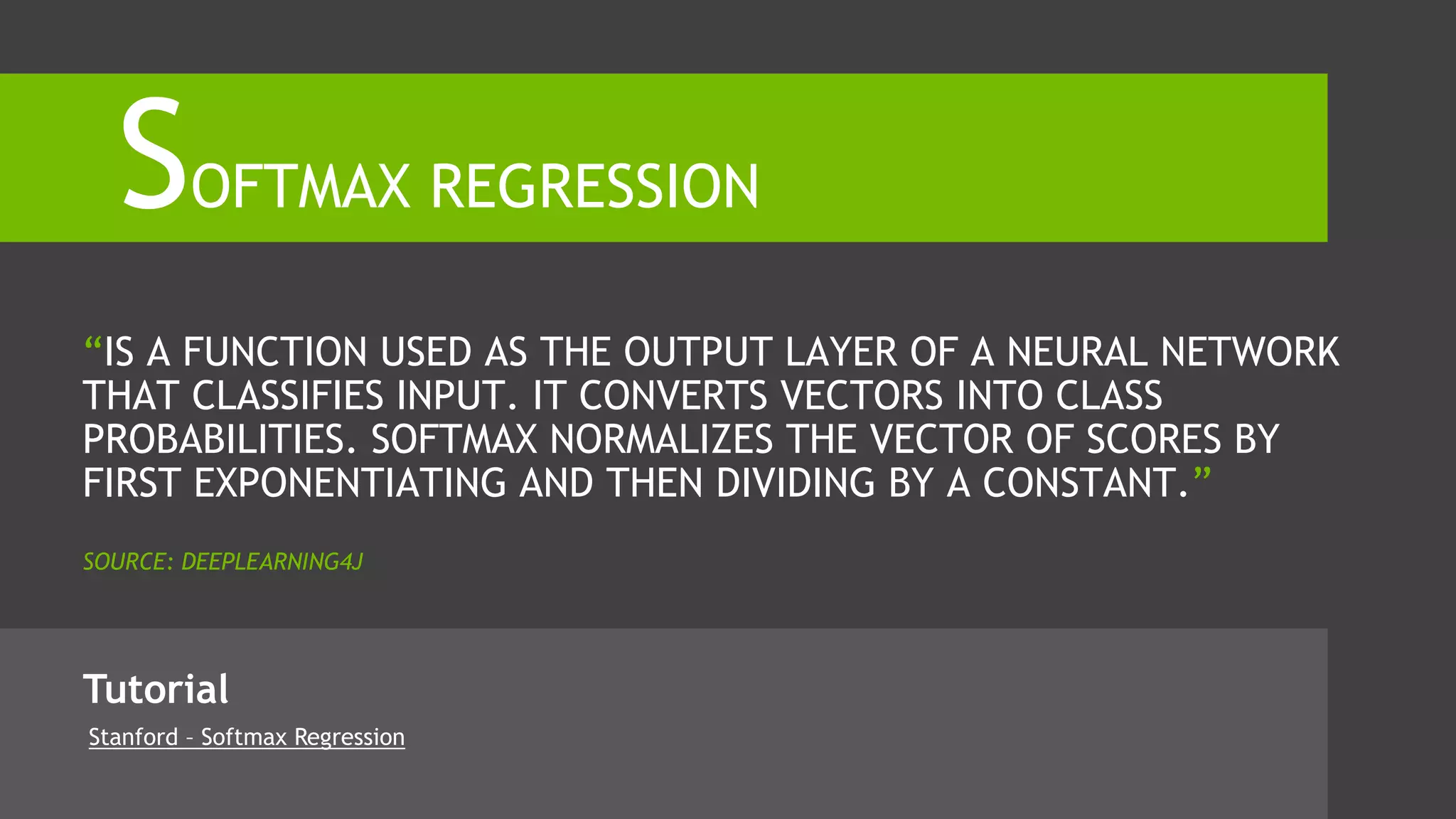 SOFTMAX REGRESSION

“IS A FUNCTION USED AS THE OUTPUT LAYER OF A NEURAL NETWORK THAT CLASSIFIES INPUT. IT CONVERTS VECTORS INTO CLASS PROBABILITIES. SOFTMAX NORMALIZES THE VECTOR OF SCORES BY FIRST EXPONENTIATING AND THEN DIVIDING BY A CONSTANT.”

SOURCE: DEEPLEARNING4J

Tutorial

Stanford – Softmax Regression